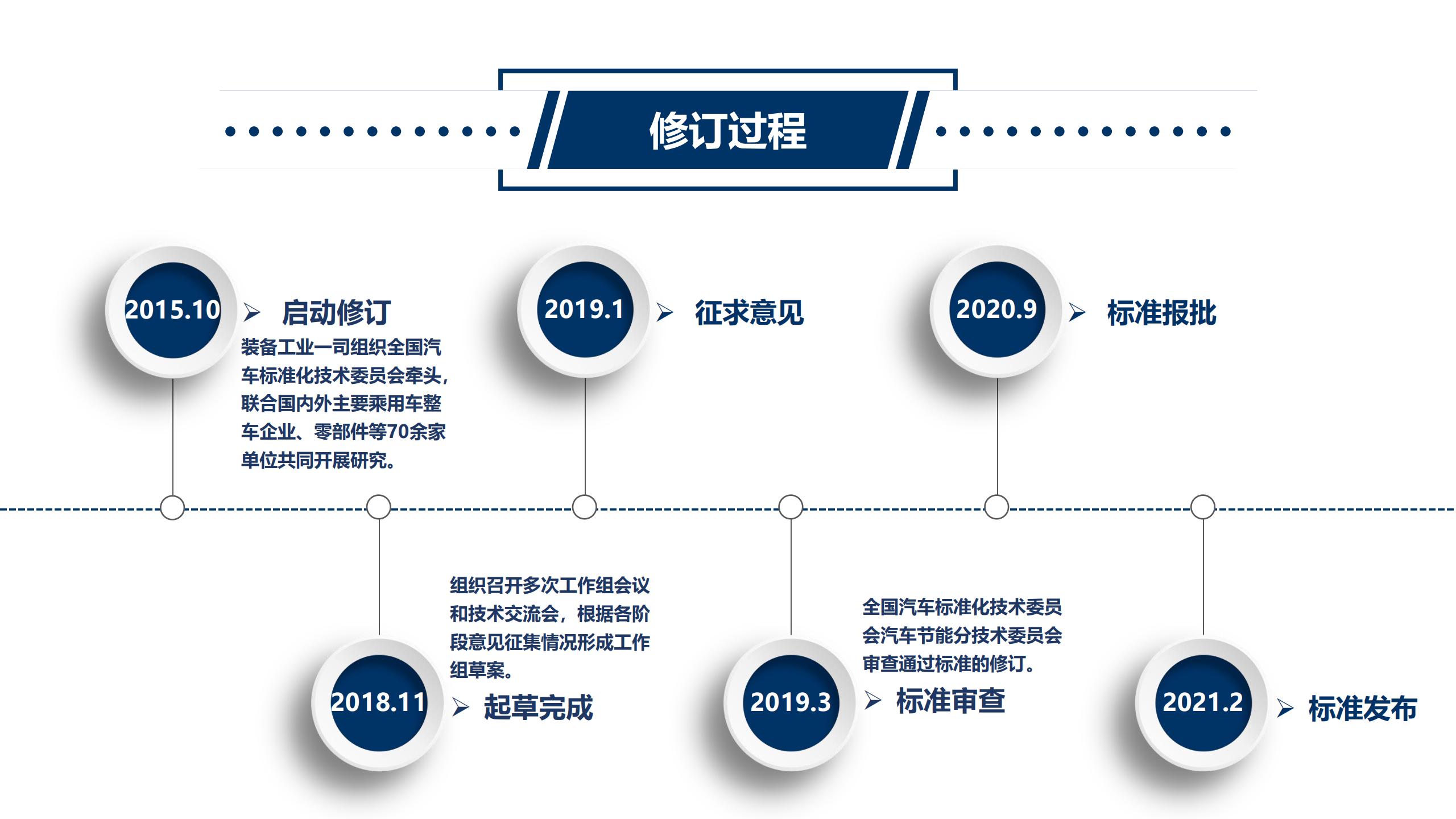 修订过程

2015.10 ➢ 启动修订

装备工业一司组织全国汽车标准化技术委员会牵头，联合国内外主要乘用车整车企业、零部件等70余家单位共同开展研究。

2019.1 ➢ 征求意见

2020.9 ➢ 标准报批

组织召开多次工作组会议和技术交流会，根据各阶段意见征集情况形成工作组草案。

2018.11 ➢ 起草完成

全国汽车标准化技术委员会汽车节能分技术委员会审查通过标准的修订。

2019.3 ➢ 标准审查

2021.2 ➢ 标准发布